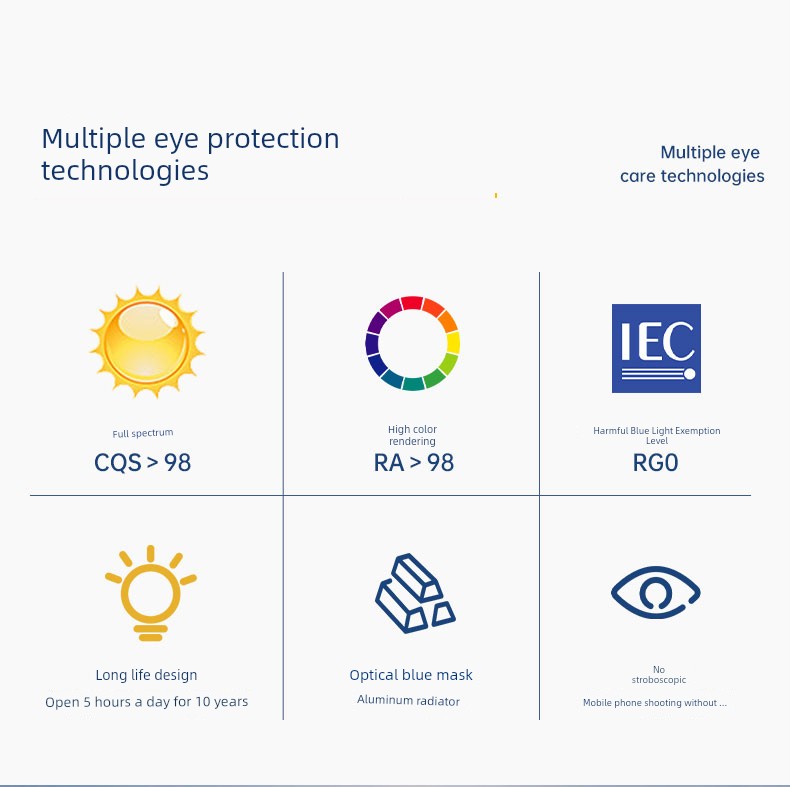 Multiple eye protection technologies

Multiple eye care technologies

Full spectrum
CQS > 98

High color rendering
RA > 98

IEC

Harmful Blue Light Exemption Level
RG0

Long life design
Open 5 hours a day for 10 years

Optical blue mask
Aluminum radiator

No stroboscopic
Mobile phone shooting without ...